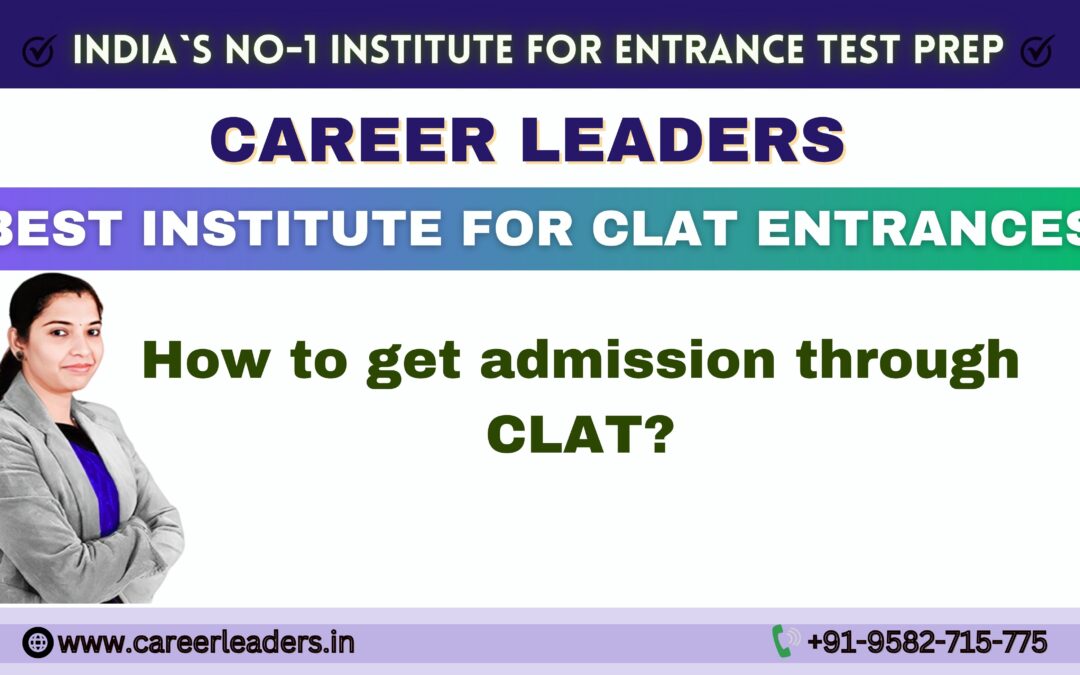 INDIA`S NO-1 INSTITUTE FOR ENTRANCE TEST PREP

CAREER LEADERS

BEST INSTITUTE FOR CLAT ENTRANCES

How to get admission through CLAT?

www.careerleaders.in

+91-9582-715-775